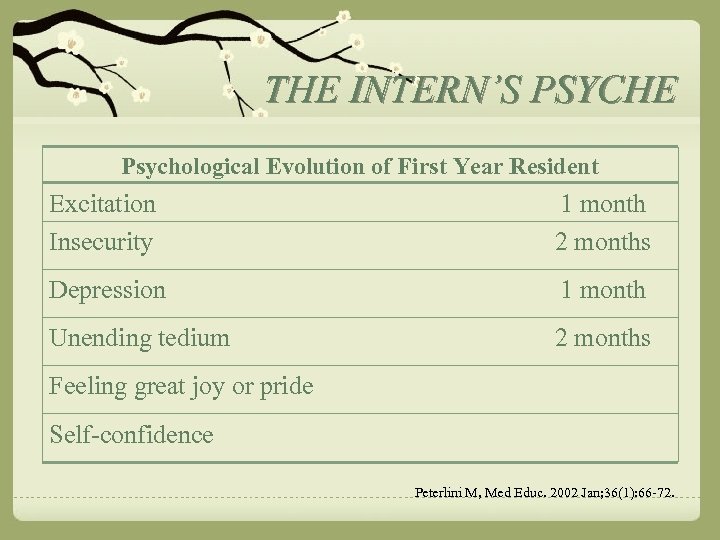 THE INTERN'S PSYCHE

| Psychological Evolution of First Year Resident | |
|---|---|
| Excitation | 1 month |
| Insecurity | 2 months |
| Depression | 1 month |
| Unending tedium | 2 months |
| Feeling great joy or pride | |
| Self-confidence | |

Peterlini M, Med Educ. 2002 Jan;36(1):66-72.